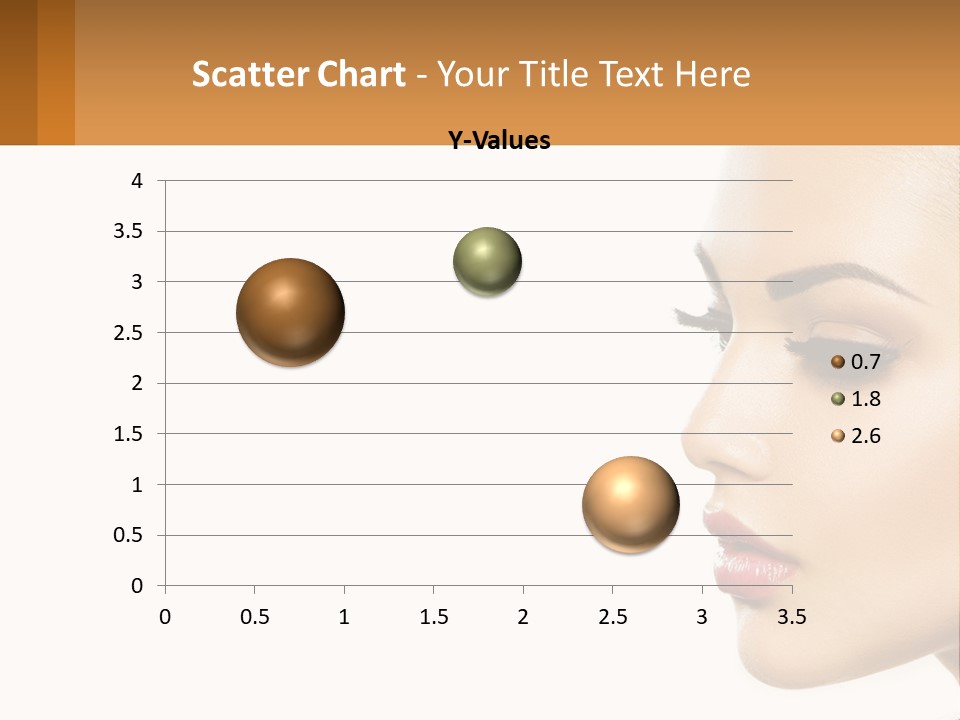 Scatter Chart - Your Title Text Here

Y-Values

4
3.5
3
2.5
2
1.5
1
0.5
0

0 0.5 1 1.5 2 2.5 3 3.5

0.7
1.8
2.6